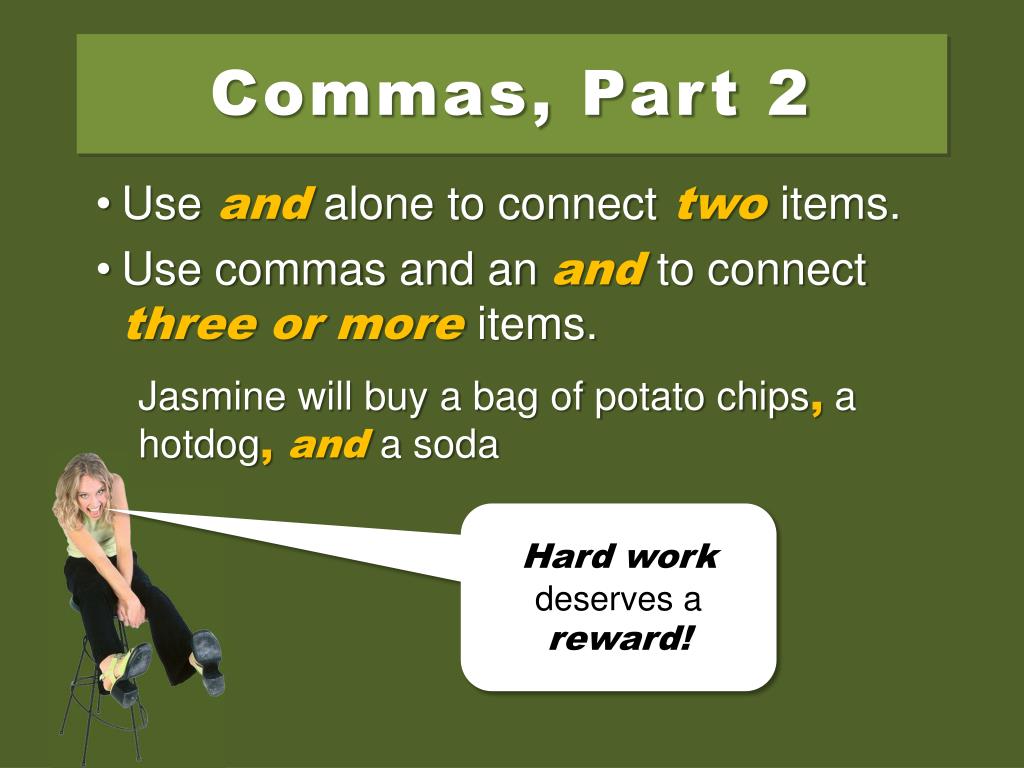 Commas, Part 2

• Use and alone to connect two items.

• Use commas and an and to connect three or more items.

Jasmine will buy a bag of potato chips, a hotdog, and a soda

Hard work deserves a reward!